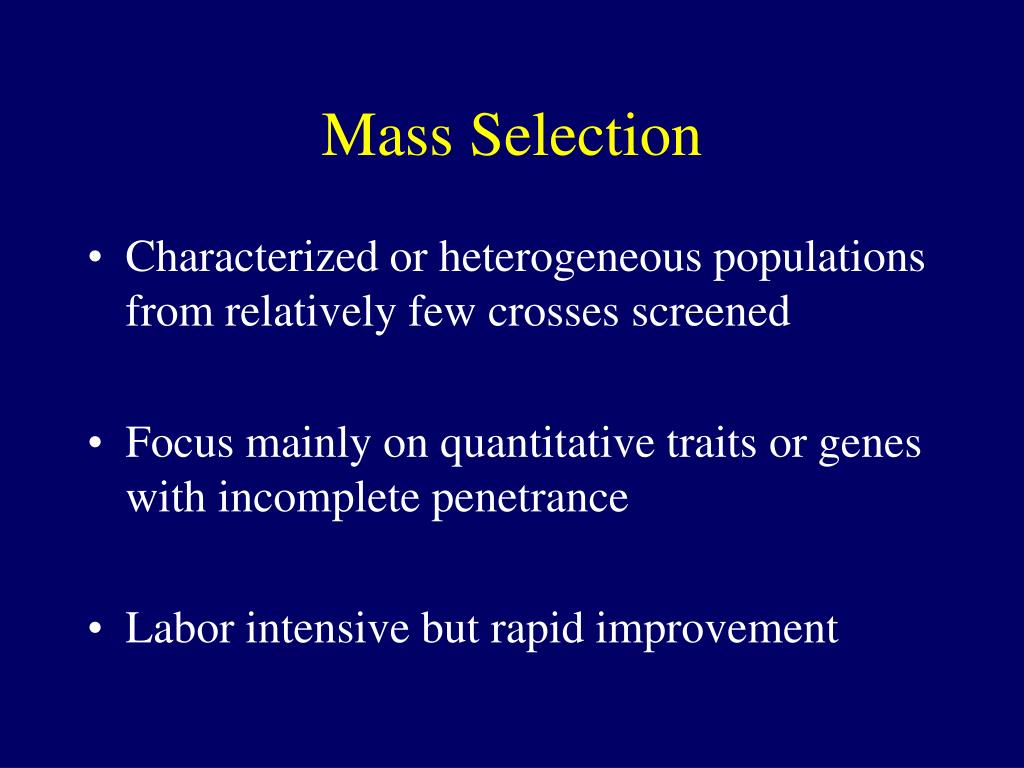 Mass Selection

• Characterized or heterogeneous populations from relatively few crosses screened

• Focus mainly on quantitative traits or genes with incomplete penetrance

• Labor intensive but rapid improvement